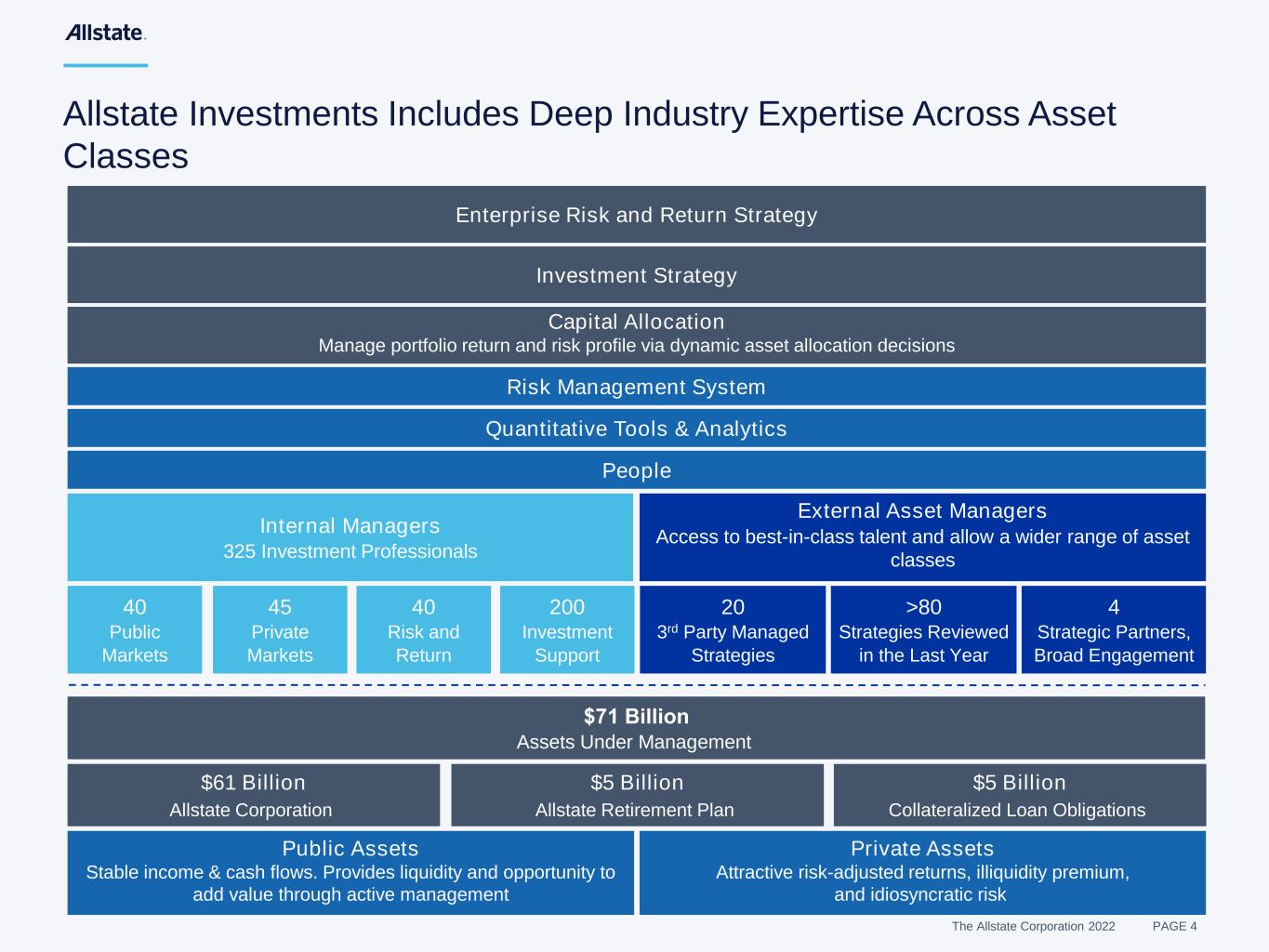 Allstate.

Allstate Investments Includes Deep Industry Expertise Across Asset Classes

Enterprise Risk and Return Strategy

Investment Strategy

Capital Allocation
Manage portfolio return and risk profile via dynamic asset allocation decisions

Risk Management System

Quantitative Tools & Analytics

People

Internal Managers
325 Investment Professionals

External Asset Managers
Access to best-in-class talent and allow a wider range of asset classes

40
Public Markets

45
Private Markets

40
Risk and Return

200
Investment Support

20
3$^{rd}$ Party Managed Strategies

>80
Strategies Reviewed in the Last Year

4
Strategic Partners, Broad Engagement

$71 Billion
Assets Under Management

$61 Billion
Allstate Corporation

$5 Billion
Allstate Retirement Plan

$5 Billion
Collateralized Loan Obligations

Public Assets
Stable income & cash flows. Provides liquidity and opportunity to add value through active management

Private Assets
Attractive risk-adjusted returns, illiquidity premium, and idiosyncratic risk

The Allstate Corporation 2022 PAGE 4